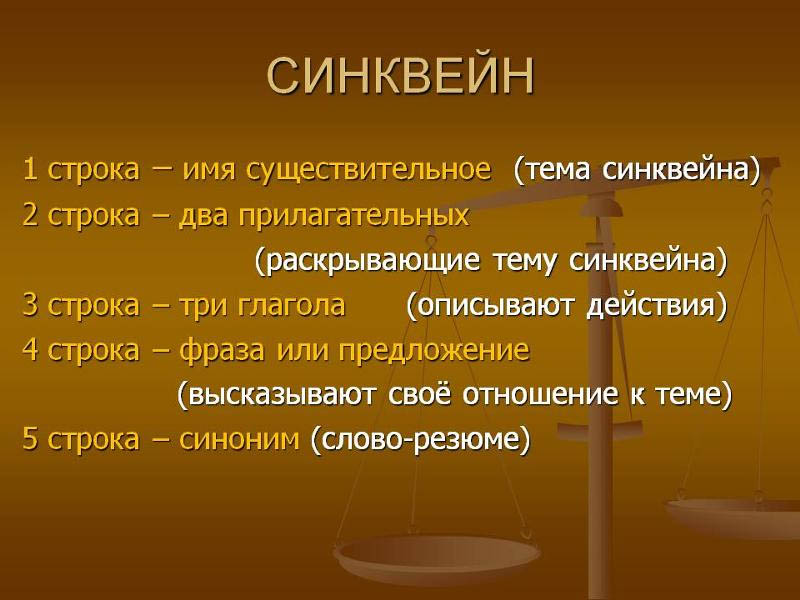 СИНКВЕЙН

1 строка – имя существительное (тема синквейна)
2 строка – два прилагательных (раскрывающие тему синквейна)
3 строка – три глагола (описывают действия)
4 строка – фраза или предложение (высказывают своё отношение к теме)
5 строка – синоним (слово-резюме)